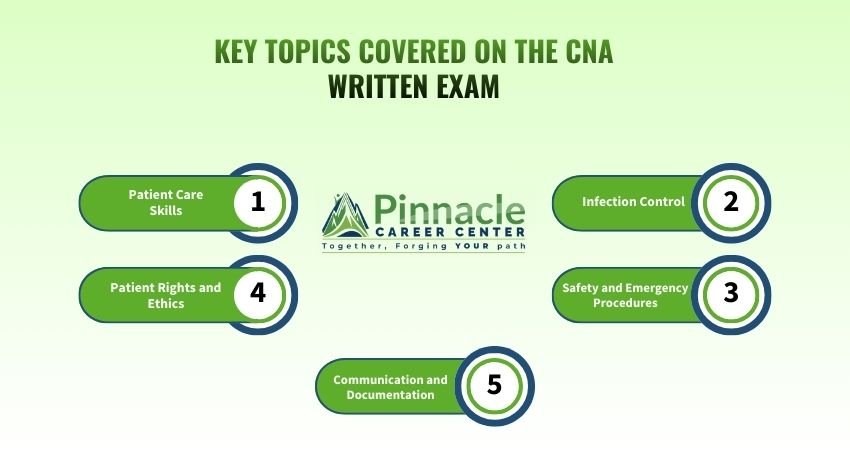 KEY TOPICS COVERED ON THE CNA WRITTEN EXAM

Patient Care Skills 1

Pinnacle CAREER CENTER Together, Forging YOUR path

Infection Control 2

Patient Rights and Ethics 4

Safety and Emergency Procedures 3

Communication and Documentation 5